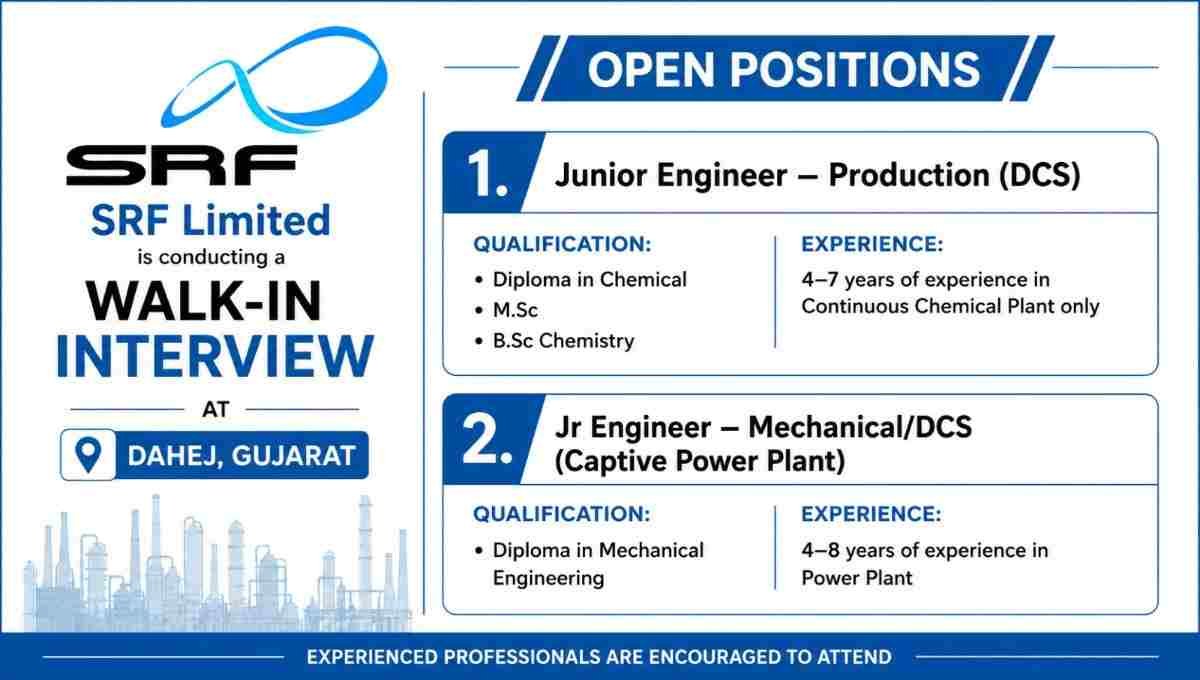 SRF

SRF Limited
is conducting a
WALK-IN
INTERVIEW
AT
DAHEJ, GUJARAT

OPEN POSITIONS

1. Junior Engineer – Production (DCS)

QUALIFICATION:
• Diploma in Chemical
• M.Sc
• B.Sc Chemistry

EXPERIENCE:
4–7 years of experience in Continuous Chemical Plant only

2. Jr Engineer – Mechanical/DCS (Captive Power Plant)

QUALIFICATION:
• Diploma in Mechanical Engineering

EXPERIENCE:
4–8 years of experience in Power Plant

EXPERIENCED PROFESSIONALS ARE ENCOURAGED TO ATTEND